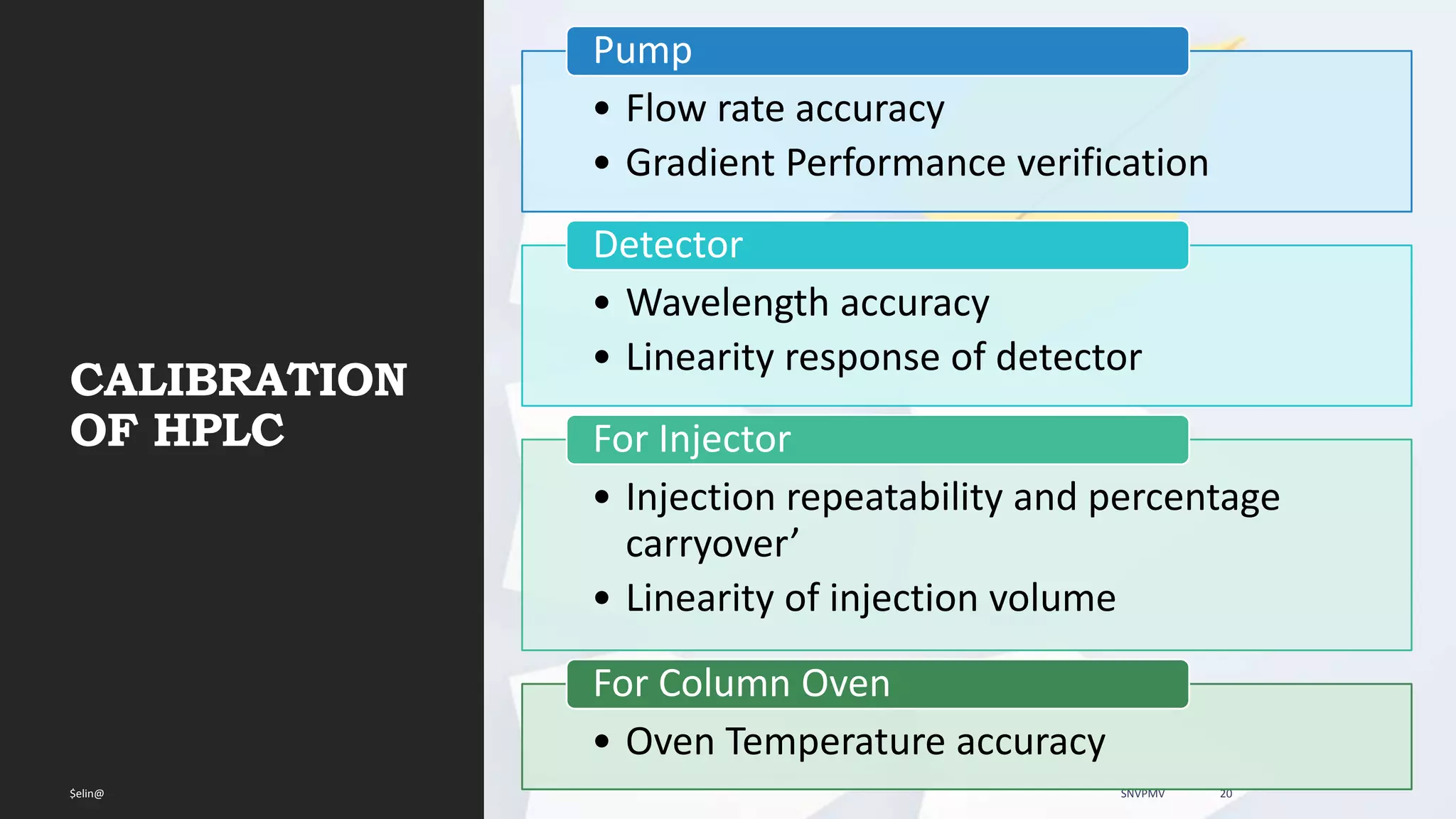 CALIBRATION OF HPLC

Pump

• Flow rate accuracy
• Gradient Performance verification

Detector

• Wavelength accuracy
• Linearity response of detector

For Injector

• Injection repeatability and percentage carryover’
• Linearity of injection volume

For Column Oven

• Oven Temperature accuracy

$elin@

SNVPMV

20